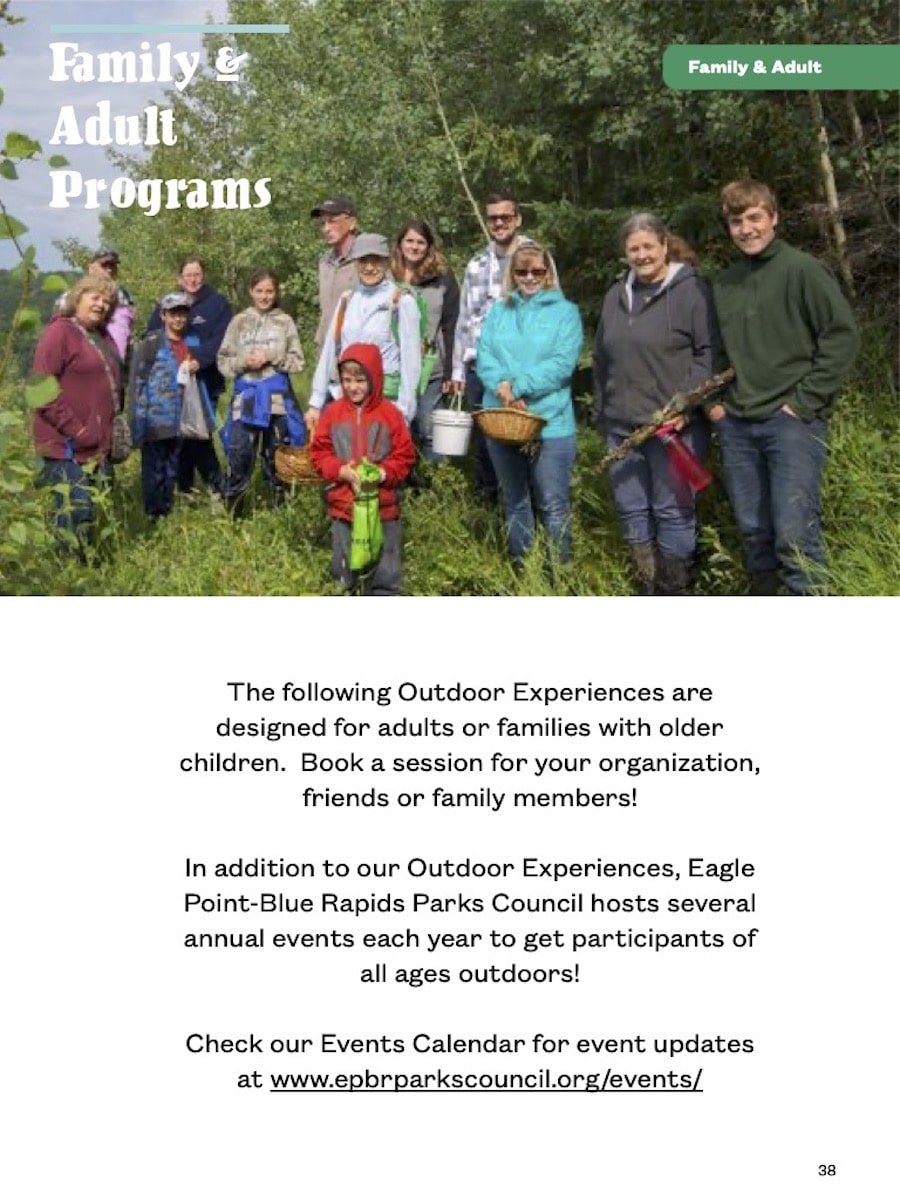 Family & Adult Programs

Family & Adult

The following Outdoor Experiences are designed for adults or families with older children. Book a session for your organization, friends or family members!

In addition to our Outdoor Experiences, Eagle Point-Blue Rapids Parks Council hosts several annual events each year to get participants of all ages outdoors!

Check our Events Calendar for event updates at www.epbrparkscouncil.org/events/

38